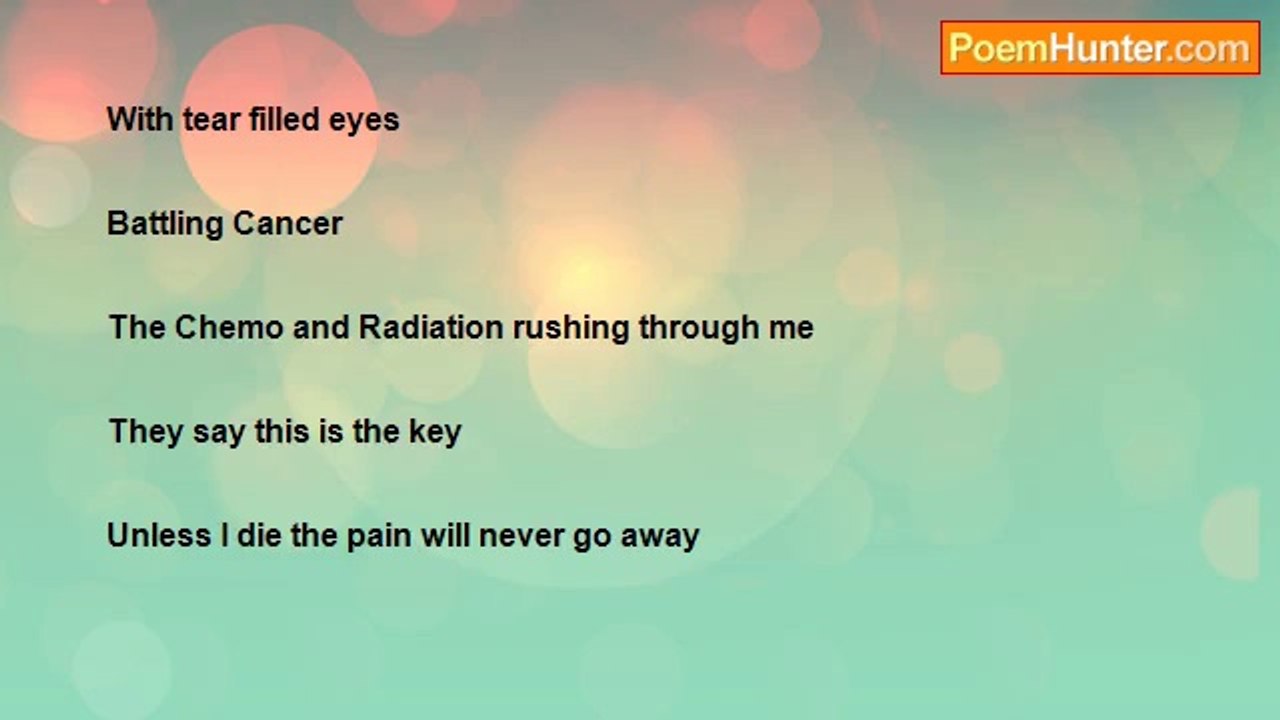 PoemHunter.com

With tear filled eyes

Battling Cancer

The Chemo and Radiation rushing through me

They say this is the key

Unless I die the pain will never go away